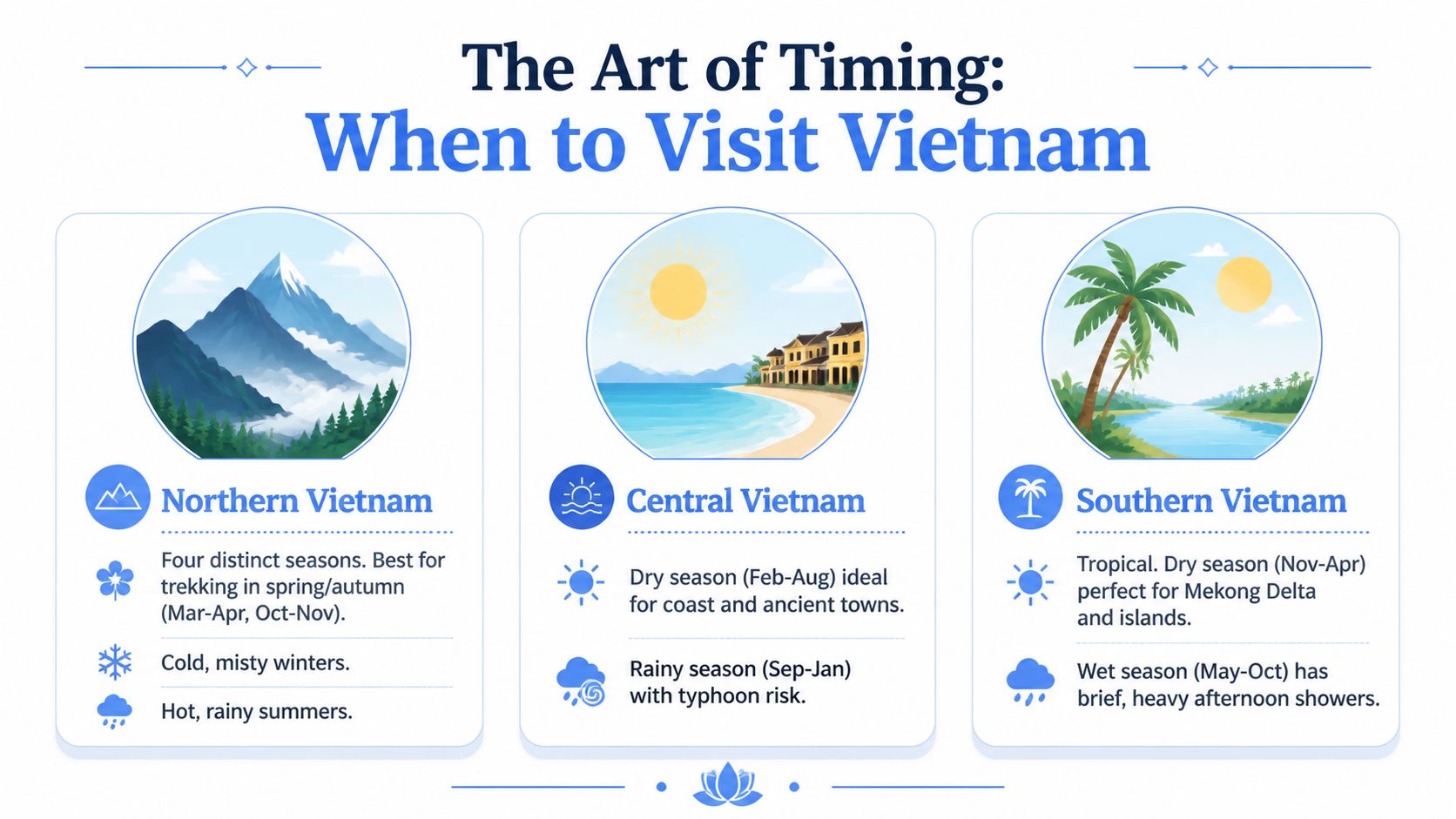 The Art of Timing:
When to Visit Vietnam

Northern Vietnam

Four distinct seasons. Best for trekking in spring/autumn (Mar-Apr, Oct-Nov).

Cold, misty winters.

Hot, rainy summers.

Central Vietnam

Dry season (Feb-Aug) ideal for coast and ancient towns.

Rainy season (Sep-Jan) with typhoon risk.

Southern Vietnam

Tropical. Dry season (Nov-Apr) perfect for Mekong Delta and islands.

Wet season (May-Oct) has brief, heavy afternoon showers.